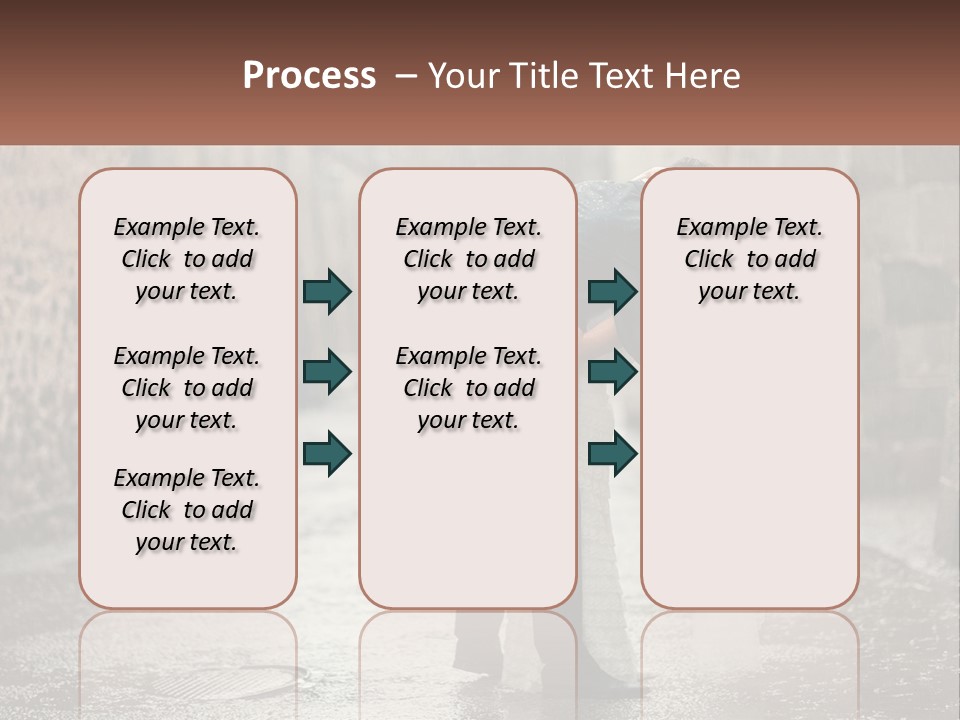 Process – Your Title Text Here

Example Text. Click to add your text.

Example Text. Click to add your text.

Example Text. Click to add your text.

Example Text. Click to add your text.

Example Text. Click to add your text.

Example Text. Click to add your text.